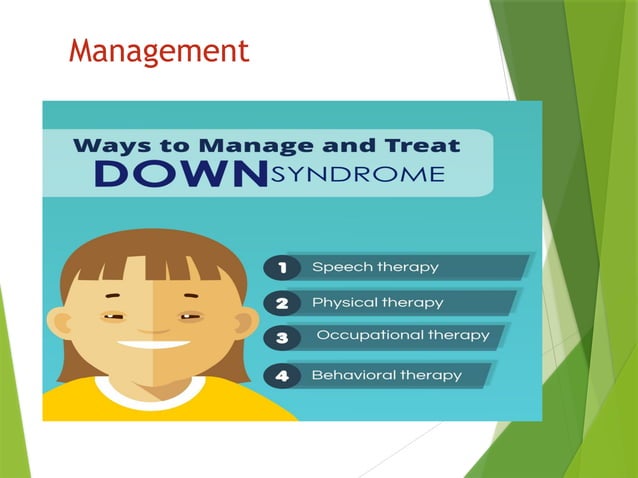 Management

Ways to Manage and Treat
DOWN SYNDROME

1 Speech therapy
2 Physical therapy
3 Occupational therapy
4 Behavioral therapy